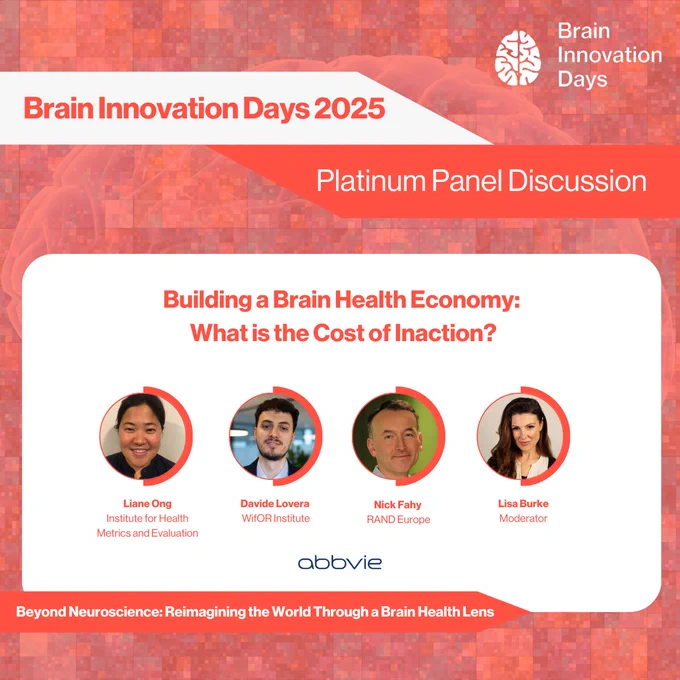 Brain Innovation Days

Brain Innovation Days 2025

Platinum Panel Discussion

Building a Brain Health Economy: What is the Cost of Inaction?

Liane Ong
Institute for Health Metrics and Evaluation

Davide Lovera
WifOR Institute

Nick Fahy
RAND Europe

Lisa Burke
Moderator

abbvie

Beyond Neuroscience: Reimagining the World Through a Brain Health Lens